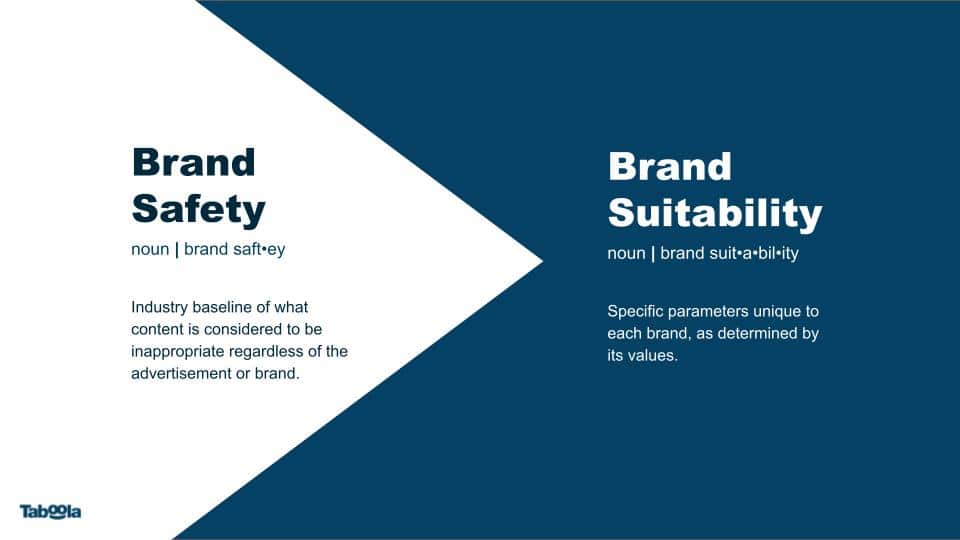 Brand Safety

noun | brand saft•ey

Industry baseline of what content is considered to be inappropriate regardless of the advertisement or brand.

Brand Suitability

noun | brand suit•a•bil•ity

Specific parameters unique to each brand, as determined by its values.

Taboola